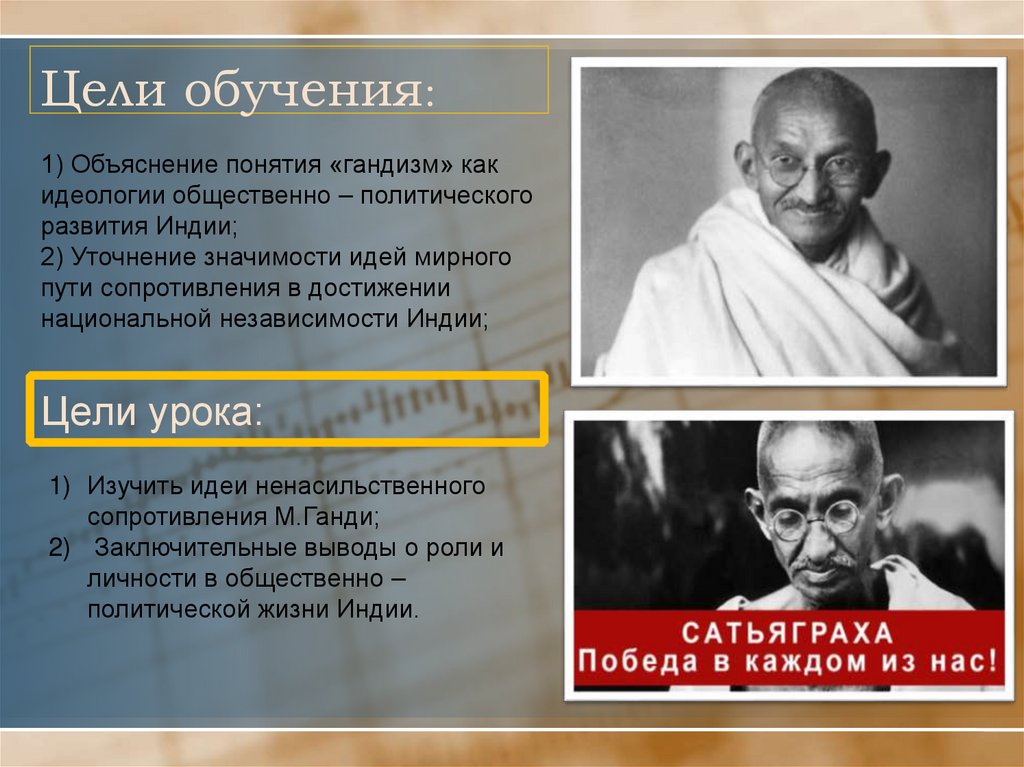 Цели обучения:

1) Объяснение понятия «гандизм» как идеологии общественно – политического развития Индии;
2) Уточнение значимости идей мирного пути сопротивления в достижении национальной независимости Индии;

Цели урока:

1) Изучить идеи ненасильственного сопротивления М.Ганди;
2) Заключительные выводы о роли и личности в общественно – политической жизни Индии.

САТЬЯГРАХА
Победа в каждом из нас!